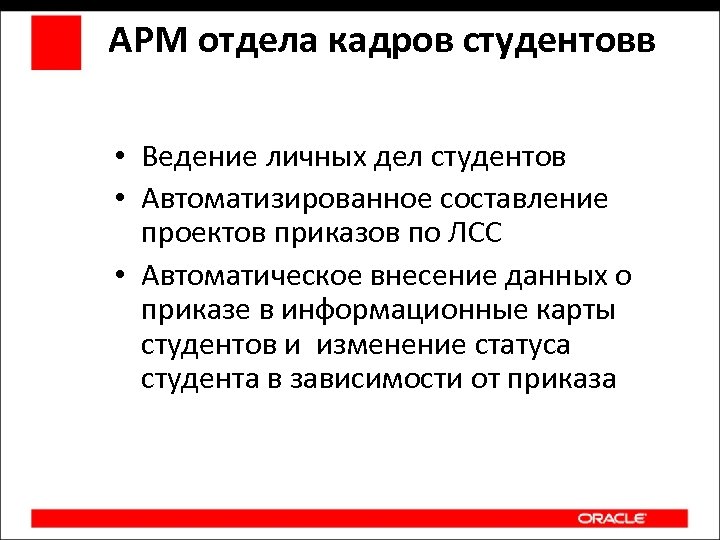 АРМ отдела кадров студентовв

• Ведение личных дел студентов
• Автоматизированное составление проектов приказов по ЛСС
• Автоматическое внесение данных о приказе в информационные карты студентов и  изменение статуса студента в зависимости от приказа

ORACLE